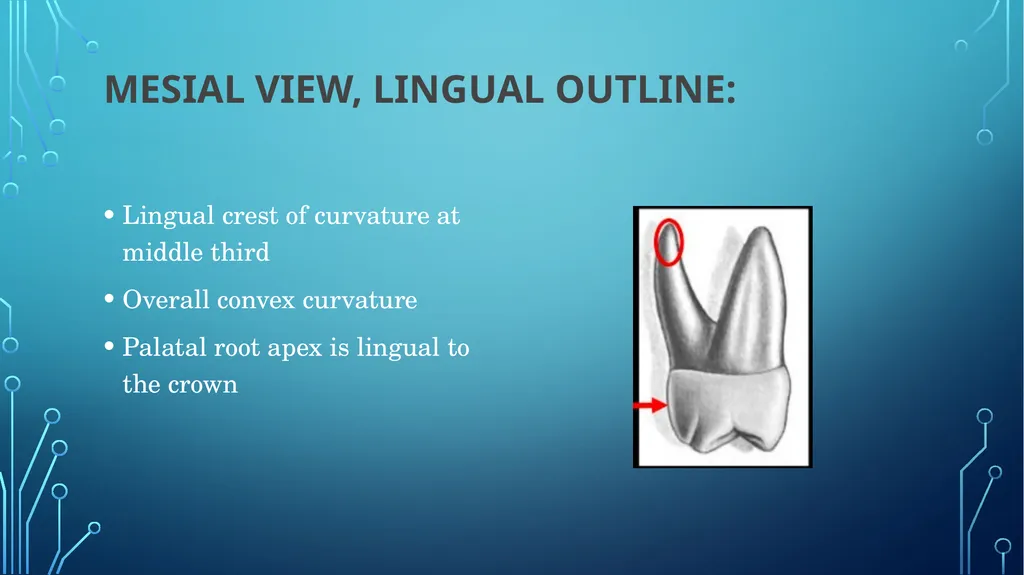 MESIAL VIEW, LINGUAL OUTLINE:

• Lingual crest of curvature at middle third

• Overall convex curvature

• Palatal root apex is lingual to the crown